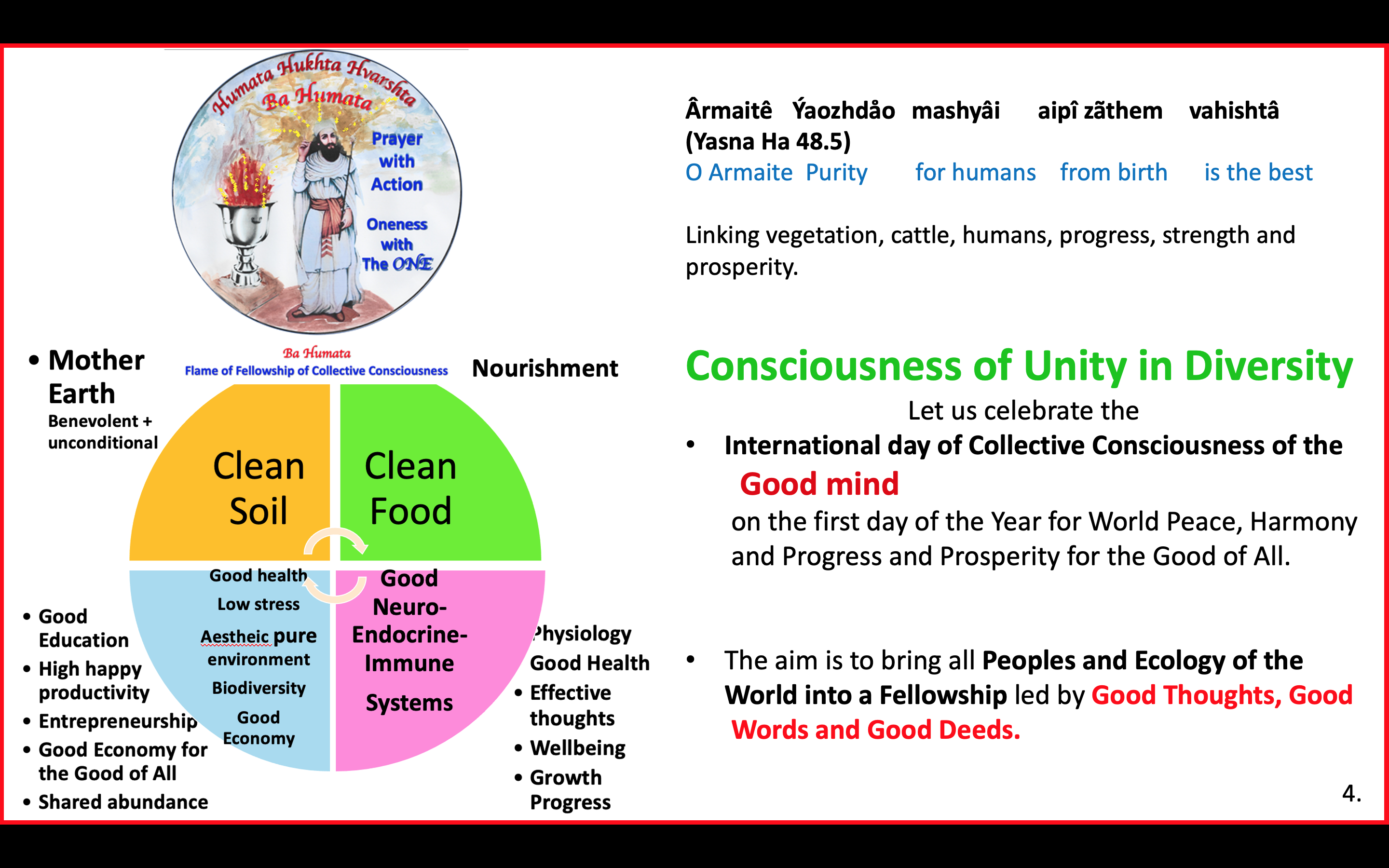 Humata Hukhta Hvarshta
Ba Humata

Prayer with Action

Oneness with The ONE

Ba Humata
Flame of Fellowship of Collective Consciousness

• Mother Earth
Benevolent + unconditional

Nourishment

Clean Soil

Clean Food

Good health
Low stress
Aestheic pure environment
Biodiversity
Good Economy

Good Neuro-Endocrine-Immune Systems

• Good Education
• High happy productivity
• Entrepreneurship
• Good Economy for the Good of All
• Shared abundance

Physiology
Good Health
• Effective thoughts
• Wellbeing
• Growth Progress

Ârmaitê Ýaozhdåo mashyâi aipî zãthem vahishtâ (Yasna Ha 48.5)
O Armaite Purity for humans from birth is the best

Linking vegetation, cattle, humans, progress, strength and prosperity.

Consciousness of Unity in Diversity

Let us celebrate the

• International day of Collective Consciousness of the Good mind on the first day of the Year for World Peace, Harmony and Progress and Prosperity for the Good of All.

• The aim is to bring all Peoples and Ecology of the World into a Fellowship led by Good Thoughts, Good Words and Good Deeds.

4.